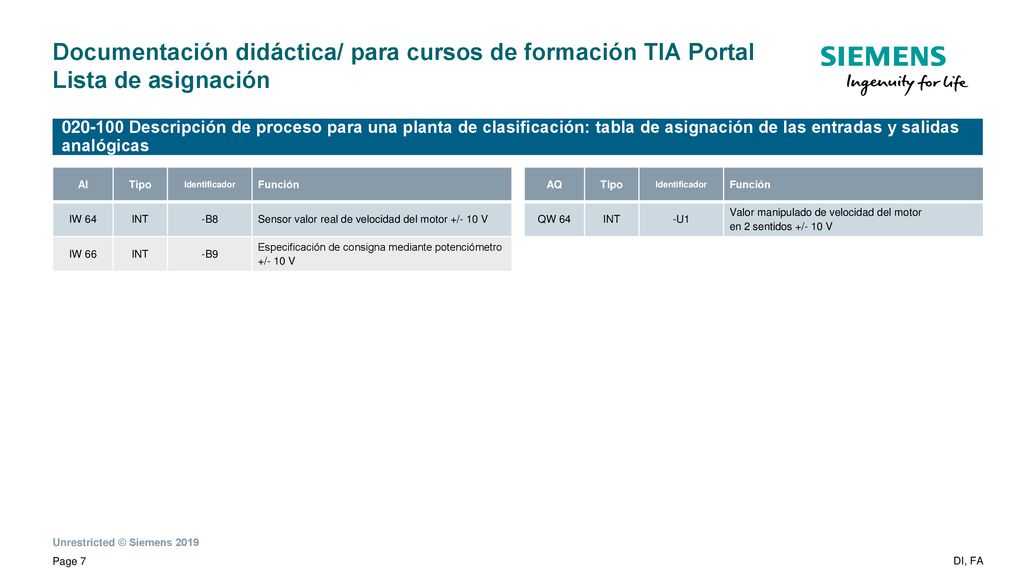 Documentación didáctica/ para cursos de formación TIA Portal
Lista de asignación

SIEMENS
Ingenuity for life

020-100 Descripción de proceso para una planta de clasificación: tabla de asignación de las entradas y salidas analógicas

| AI | Tipo | Identificador | Función |
|---|---|---|---|
| IW 64 | INT | -B8 | Sensor valor real de velocidad del motor +/- 10 V |
| IW 66 | INT | -B9 | Especificación de consigna mediante potenciómetro +/- 10 V |

| AQ | Tipo | Identificador | Función |
|---|---|---|---|
| QW 64 | INT | -U1 | Valor manipulado de velocidad del motor en 2 sentidos +/- 10 V |

Unrestricted © Siemens 2019

Page 7

DI, FA